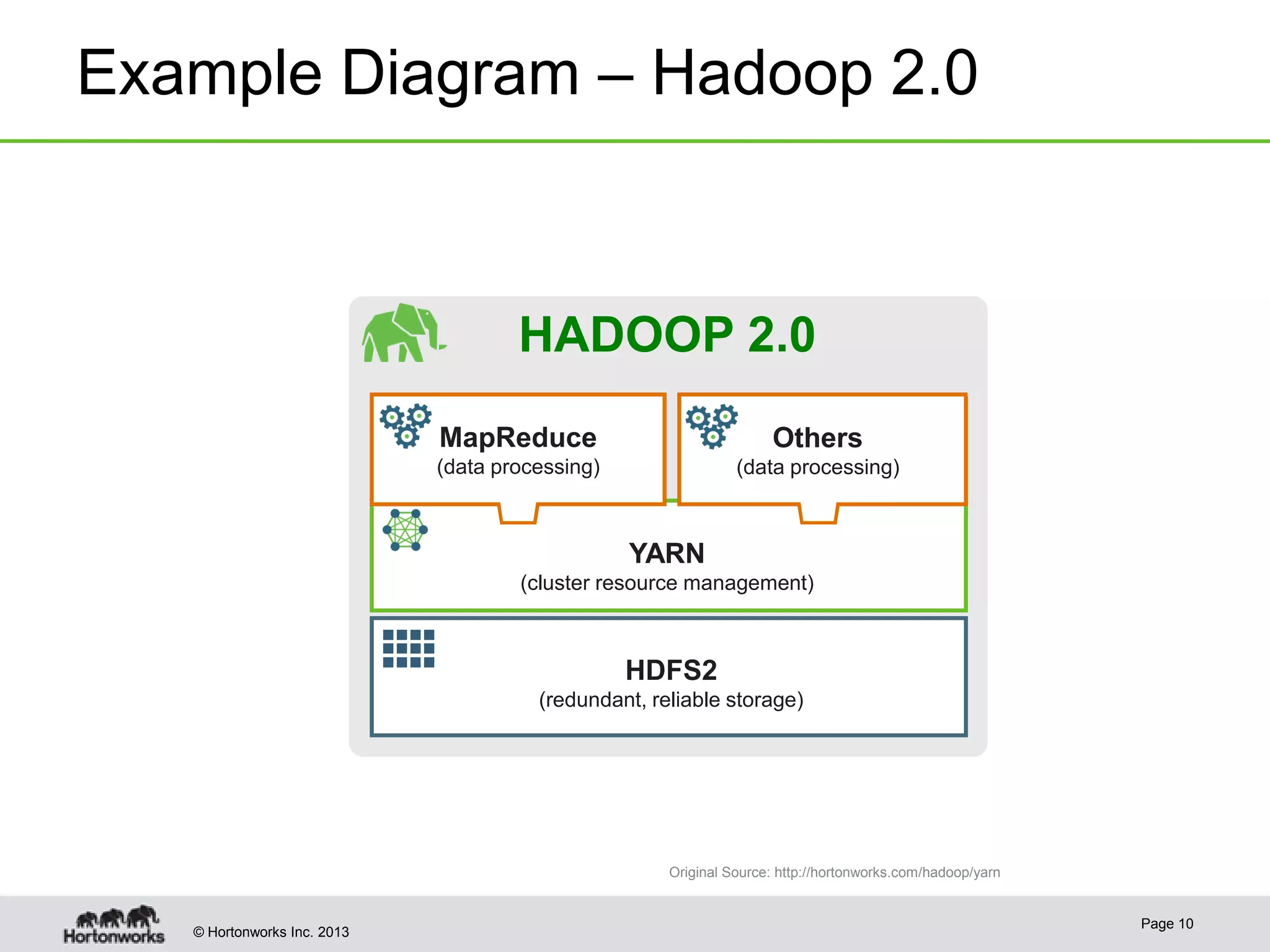 Example Diagram – Hadoop 2.0

HADOOP 2.0

MapReduce
(data processing)

Others
(data processing)

YARN
(cluster resource management)

HDFS2
(redundant, reliable storage)

Original Source: http://hortonworks.com/hadoop/yarn

Hortonworks

© Hortonworks Inc. 2013

Page 10